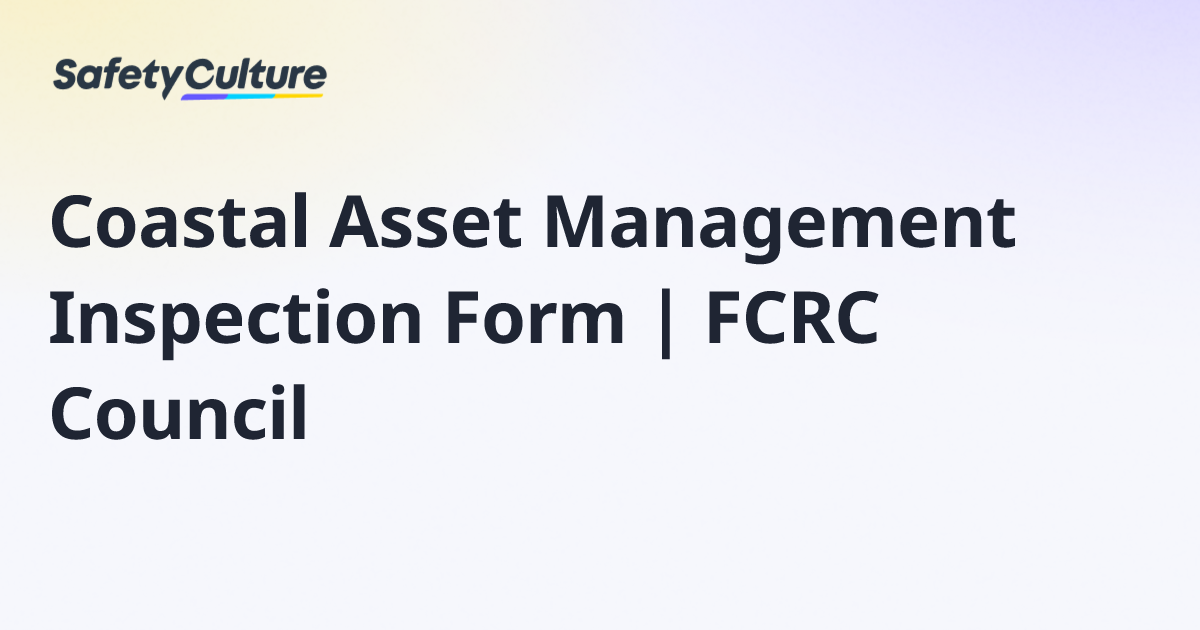 SafetyCulture

Coastal Asset Management Inspection Form | FCRC Council